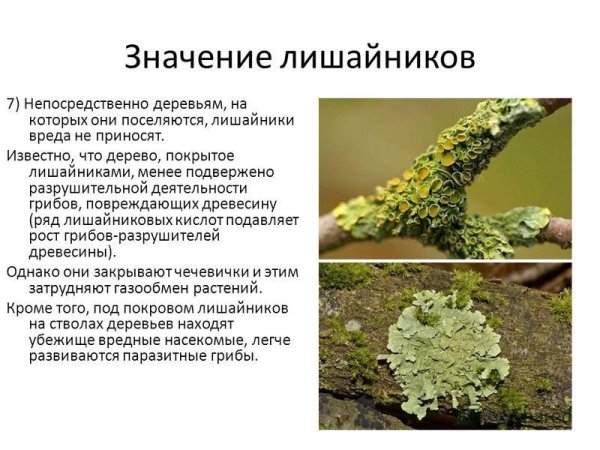 Значение лишайников

7) Непосредственно деревьям, на которых они поселяются, лишайники вреда не приносят.

Известно, что дерево, покрытое лишайниками, менее подвержено разрушительной деятельности грибов, повреждающих древесину (ряд лишайниковых кислот подавляет рост грибов-разрушителей древесины).

Однако они закрывают чечевички и этим затрудняют газообмен растений.

Кроме того, под покровом лишайников на стволах деревьев находят убежище вредные насекомые, легче развиваются паразитные грибы.